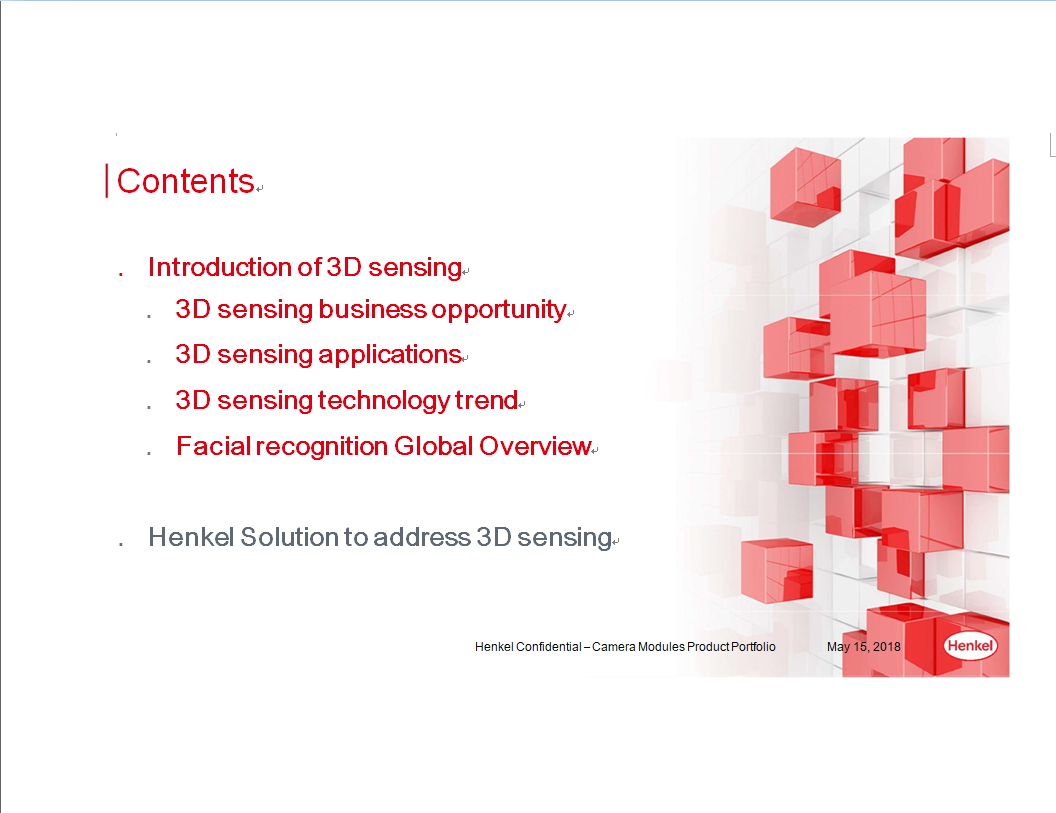 Contents

. Introduction of 3D sensing
. 3D sensing business opportunity
. 3D sensing applications
. 3D sensing technology trend
. Facial recognition Global Overview

. Henkel Solution to address 3D sensing

Henkel Confidential – Camera Modules Product Portfolio May 15, 2018 Henkel